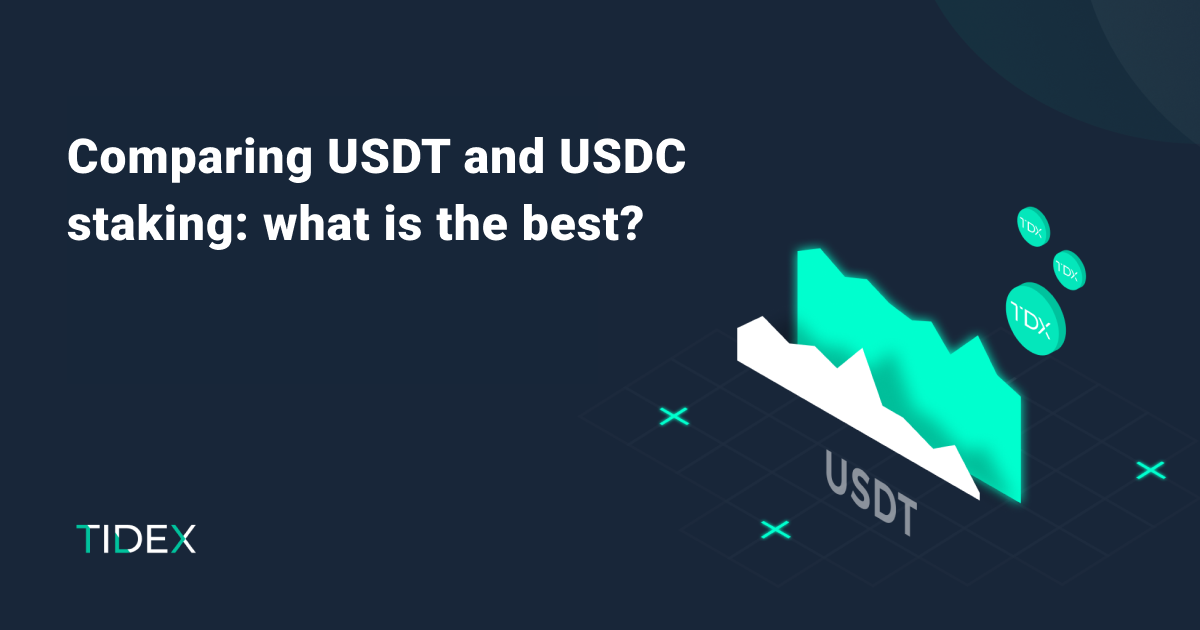 Comparing USDT and USDC staking: what is the best?

TDX
TDX
TDX

USDT

TIDEX